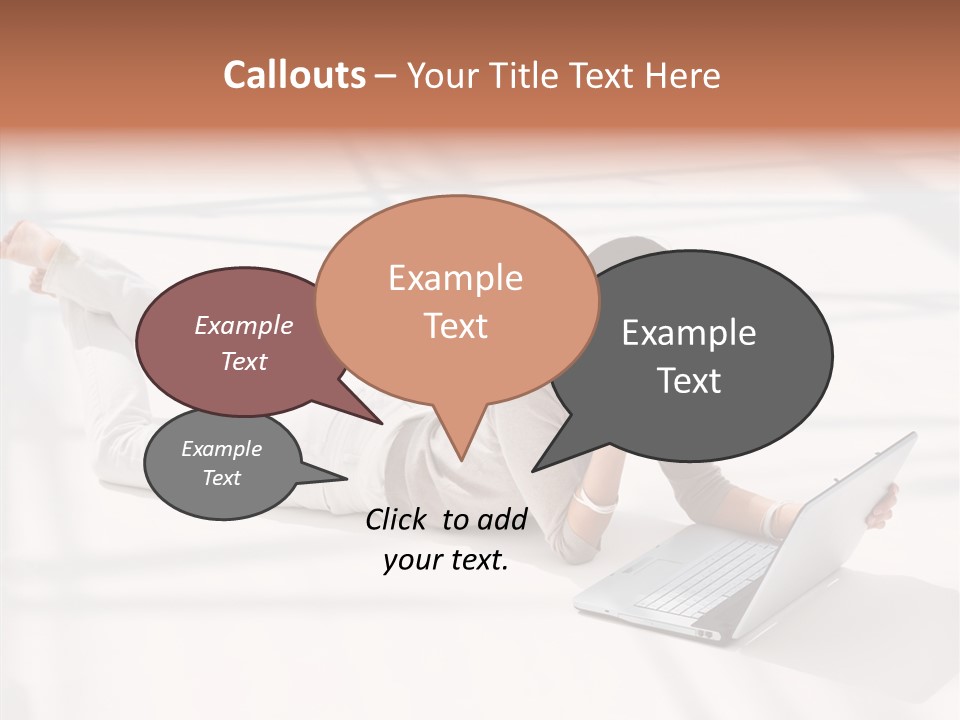 Callouts – Your Title Text Here

Example Text

Example Text

Example Text

Example Text

Click to add your text.